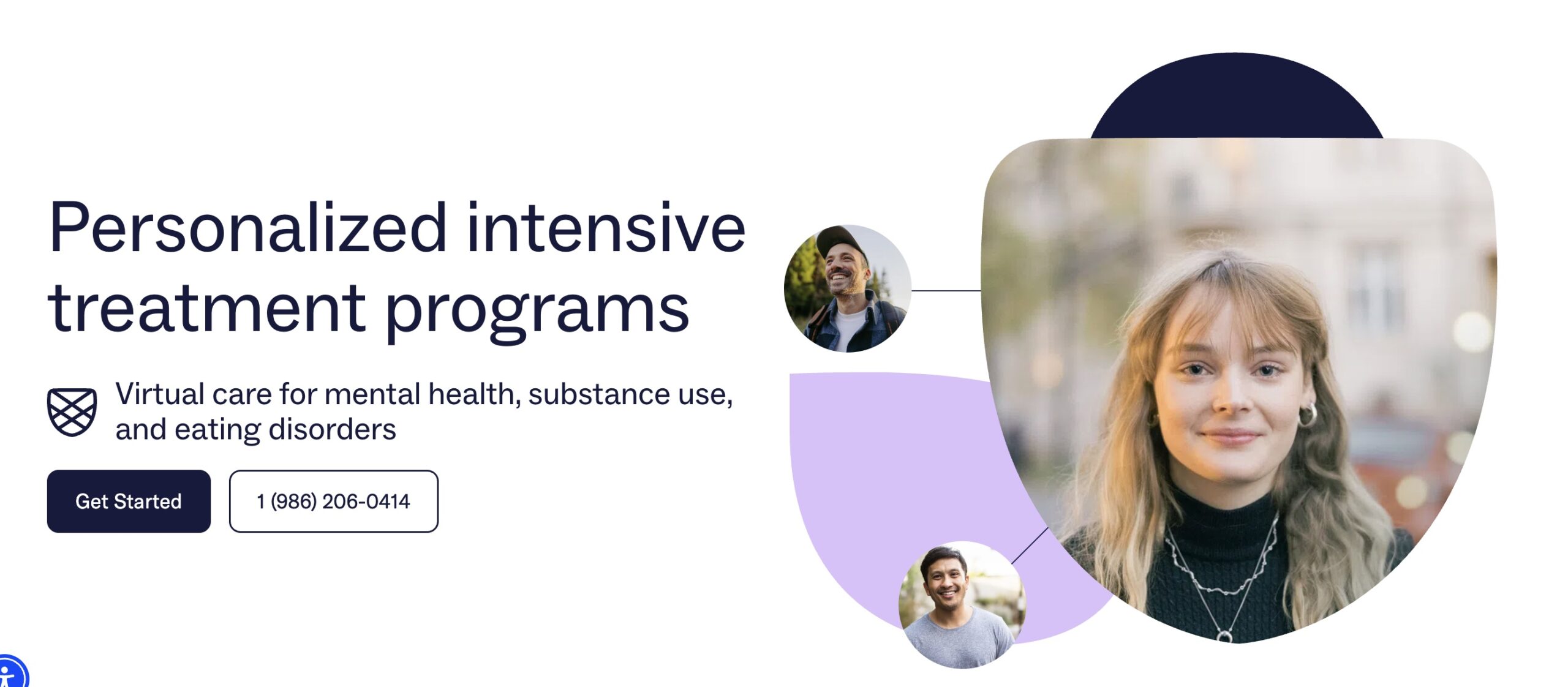 Personalized intensive treatment programs

Virtual care for mental health, substance use, and eating disorders

Get Started

1 (986) 206-0414